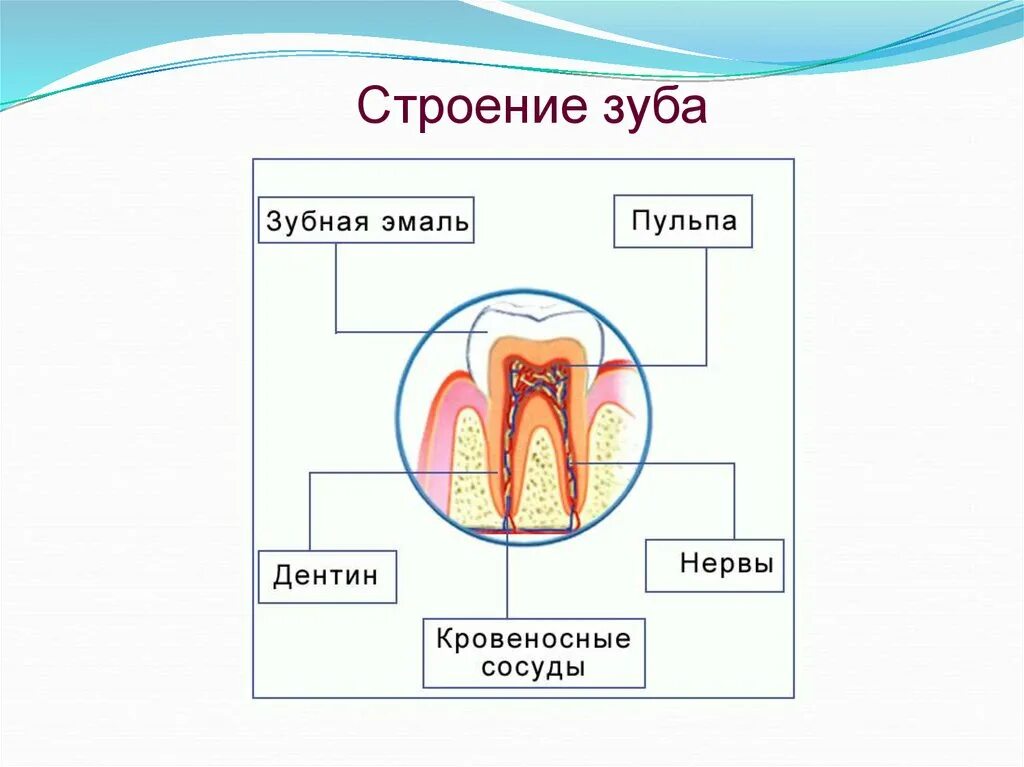 Строение зуба

Зубная эмаль

Пульпа

Дентин

Нервы

Кровеносные сосуды